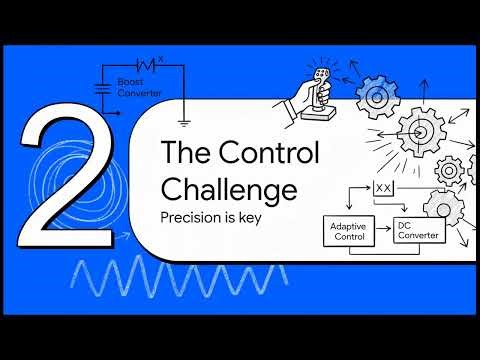 x

Boost Converter

2

The Control Challenge

Precision is key

XX

Adaptive Control

DC Converter